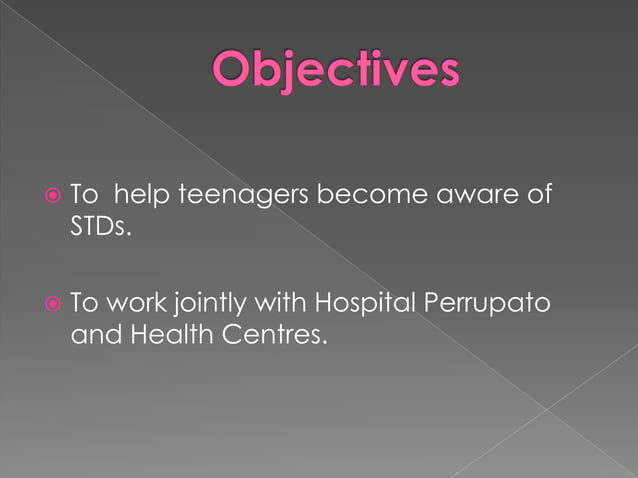 Objectives

To  help teenagers become aware of STDs.

To work jointly with Hospital Perrupato and Health Centres.